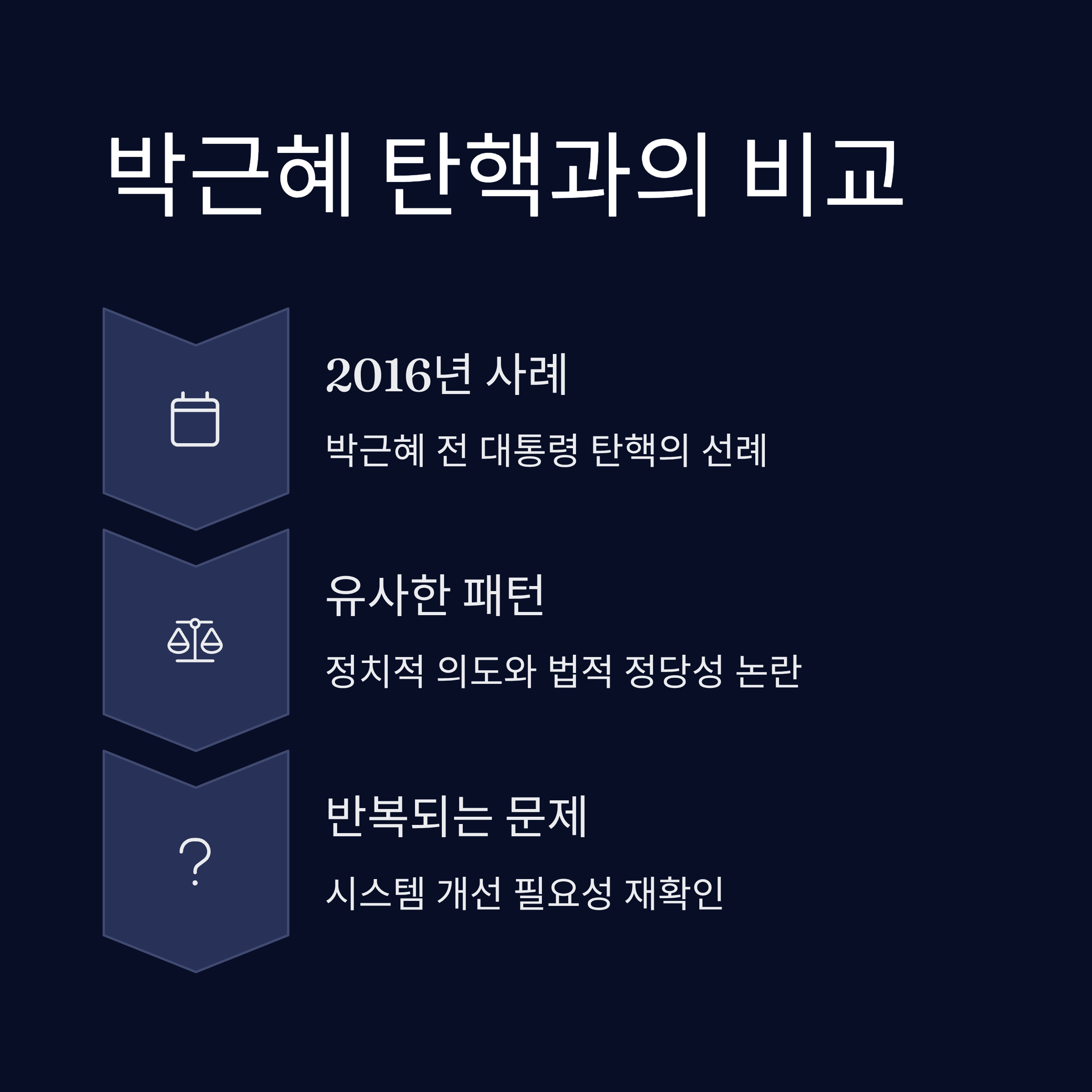 박근혜 탄핵과의 비교

2016년 사례

박근혜 전 대통령 탄핵의 선례

유사한 패턴

정치적 의도와 법적 정당성 논란

반복되는 문제

시스템 개선 필요성 재확인